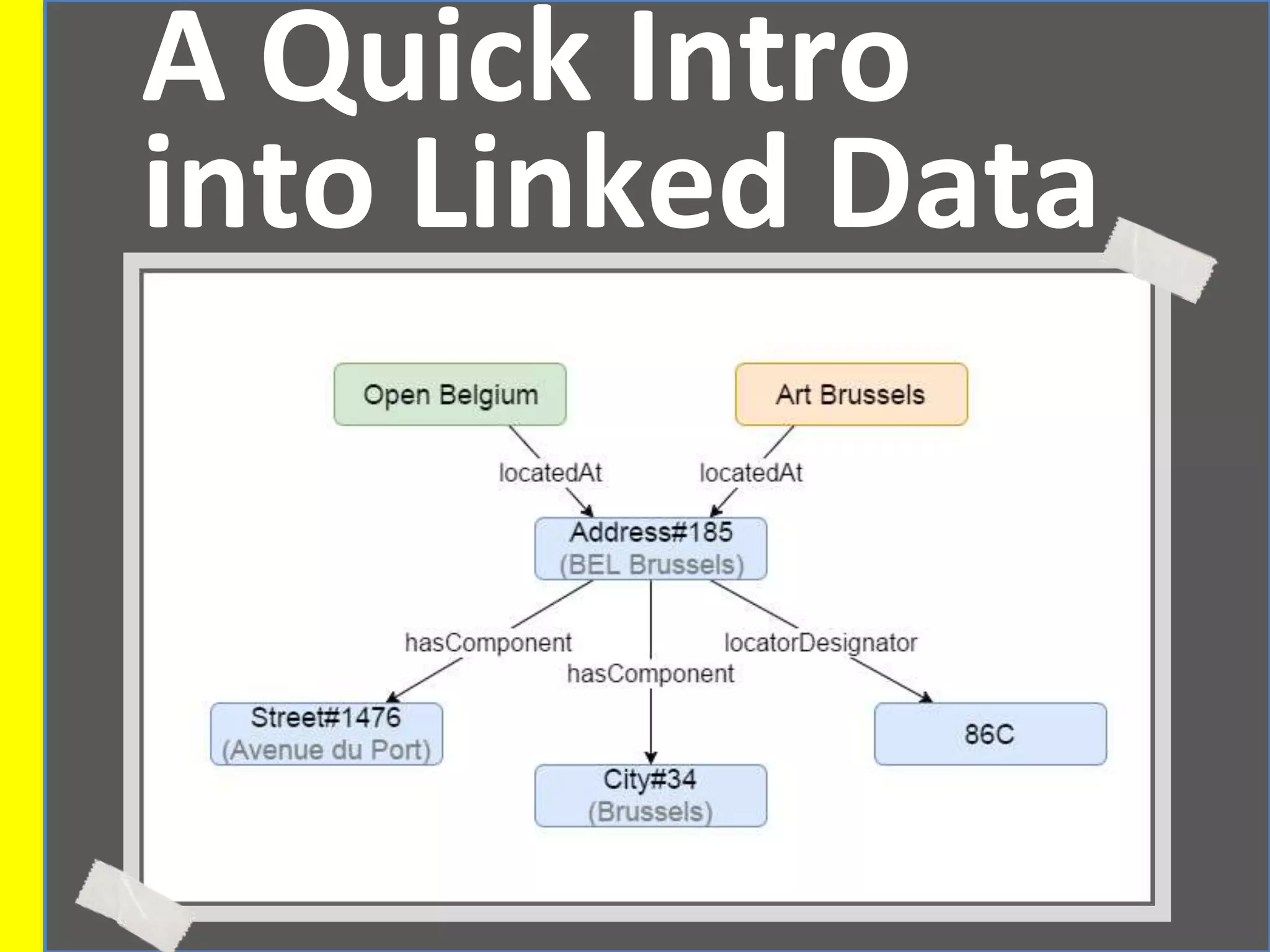 A Quick Intro into Linked Data

Open Belgium

Art Brussels

locatedAt

locatedAt

Address#185
(BEL Brussels)

hasComponent

hasComponent

locatorDesignator

Street#1476
(Avenue du Port)

City#34
(Brussels)

86C